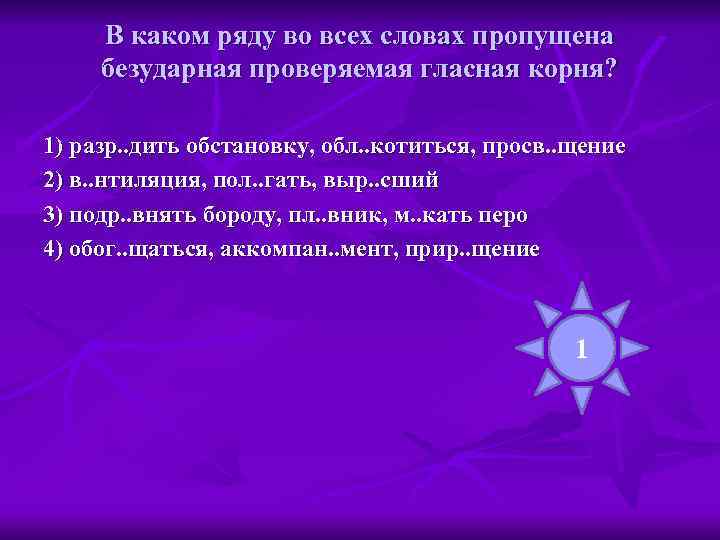 В каком ряду во всех словах пропущена безударная проверяемая гласная корня?

1) разр..дить обстановку, обл..котиться, просв..щение
2) в..нтиляция, пол..гать, выр..сший
3) подр..внять бороду, пл..вник, м..кать перо
4) обог..щаться, аккомпан..мент, прир..щение

1